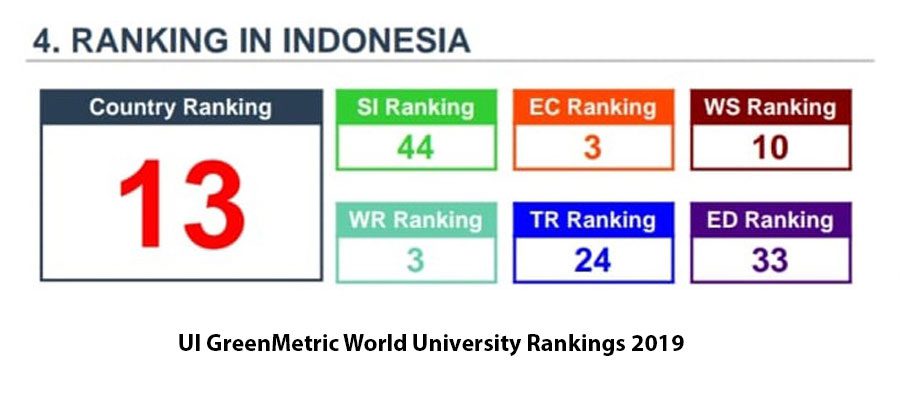 4. RANKING IN INDONESIA

Country Ranking
13

SI Ranking
44

EC Ranking
3

WS Ranking
10

WR Ranking
3

TR Ranking
24

ED Ranking
33

UI GreenMetric World University Rankings 2019